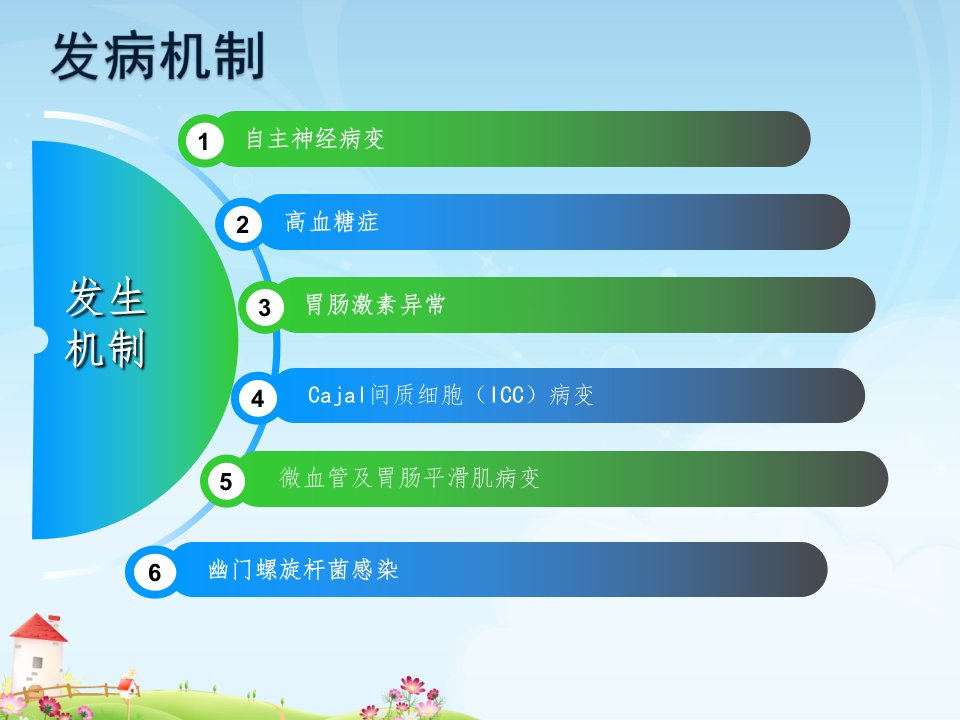 发病机制

发生机制

1 自主神经病变

2 高血糖症

3 胃肠激素异常

4 Cajal间质细胞（ICC）病变

5 微血管及胃肠平滑肌病变

6 幽门螺旋杆菌感染